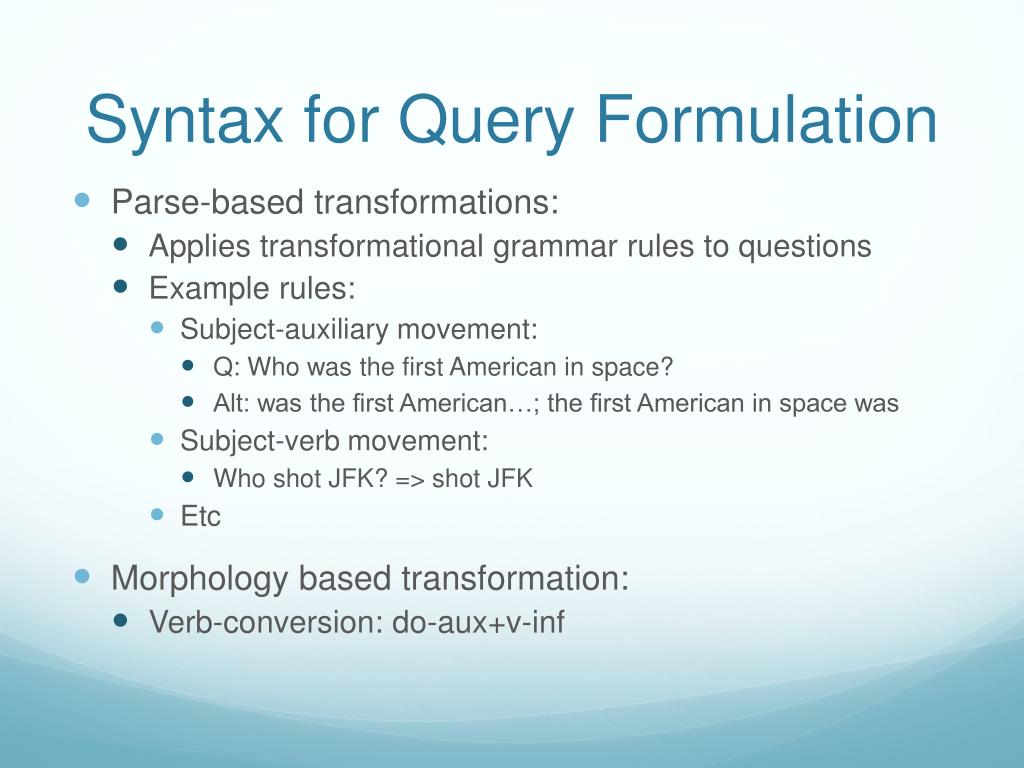 Syntax for Query Formulation

- Parse-based transformations:
  - Applies transformational grammar rules to questions
  - Example rules:
    - Subject-auxiliary movement:
      - Q: Who was the first American in space?
      - Alt: was the first American…; the first American in space was
    - Subject-verb movement:
      - Who shot JFK? => shot JFK
    - Etc

- Morphology based transformation:
  - Verb-conversion: do-aux+v-inf